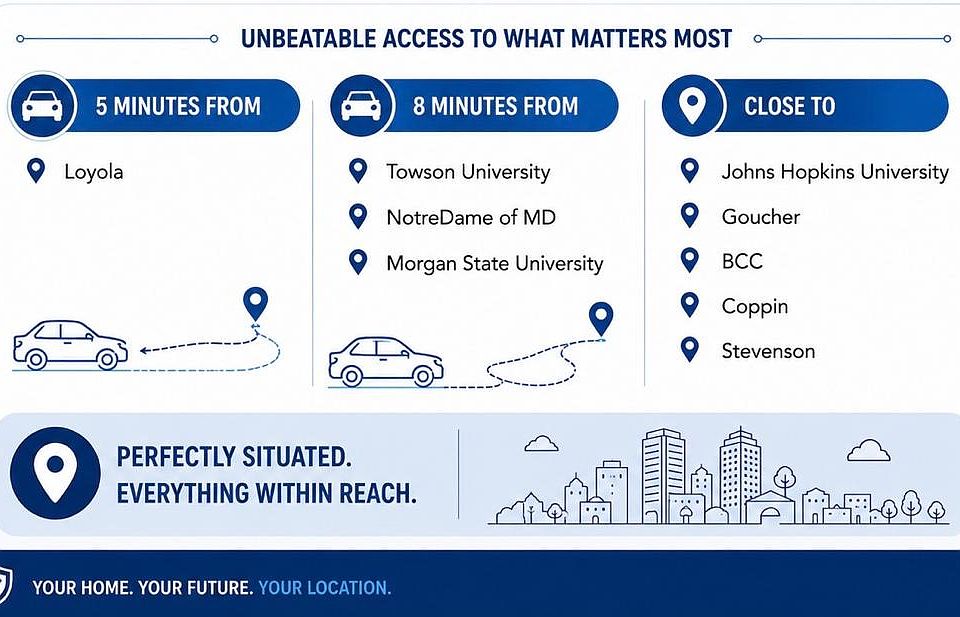 UNBEATABLE ACCESS TO WHAT MATTERS MOST

5 MINUTES FROM

Loyola

8 MINUTES FROM

Towson University

NotreDame of MD

Morgan State University

CLOSE TO

Johns Hopkins University

Goucher

BCC

Coppin

Stevenson

PERFECTLY SITUATED.
EVERYTHING WITHIN REACH.

YOUR HOME. YOUR FUTURE. YOUR LOCATION.